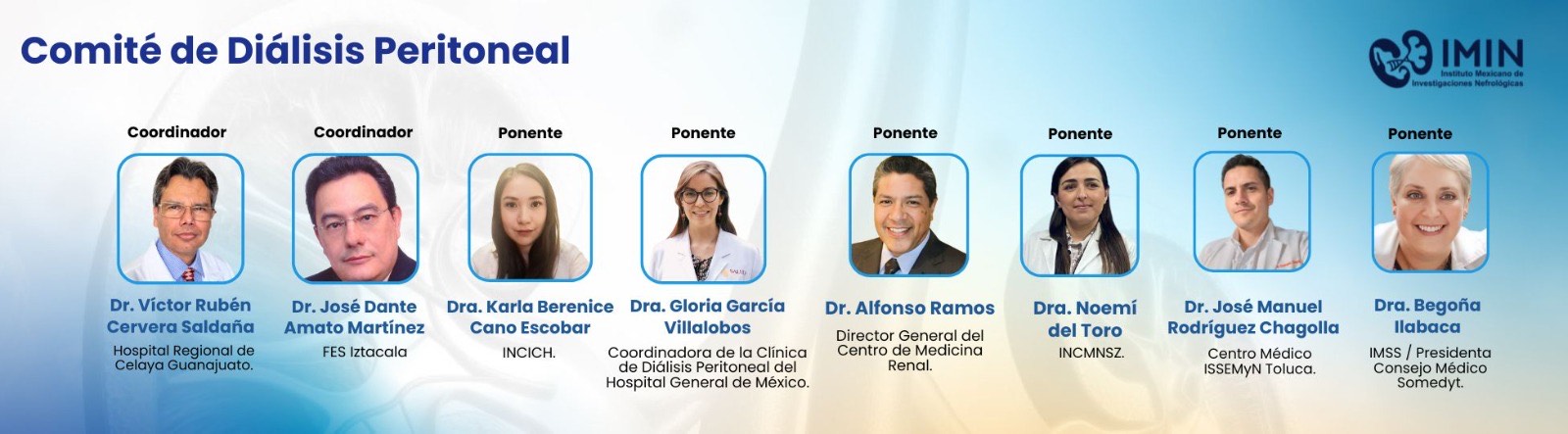 Comité de Diálisis Peritoneal

IMIN
Instituto Mexicano de Investigaciones Nefrológicas

Coordinador
Dr. Víctor Rubén Cervera Saldaña
Hospital Regional de Celaya Guanajuato.

Coordinador
Dr. José Dante Amato Martínez
FES Iztacala

Ponente
Dra. Karla Berenice Cano Escobar
INCICH.

Ponente
Dra. Gloria García Villalobos
Coordinadora de la Clínica de Diálisis Peritoneal del Hospital General de México.

Ponente
Dr. Alfonso Ramos
Director General del Centro de Medicina Renal.

Ponente
Dra. Noemí del Toro
INCMNSZ.

Ponente
Dr. José Manuel Rodríguez Chagolla
Centro Médico ISSEMyN Toluca.

Ponente
Dra. Begoña Ilabaca
IMSS / Presidenta Consejo Médico Somedyt.